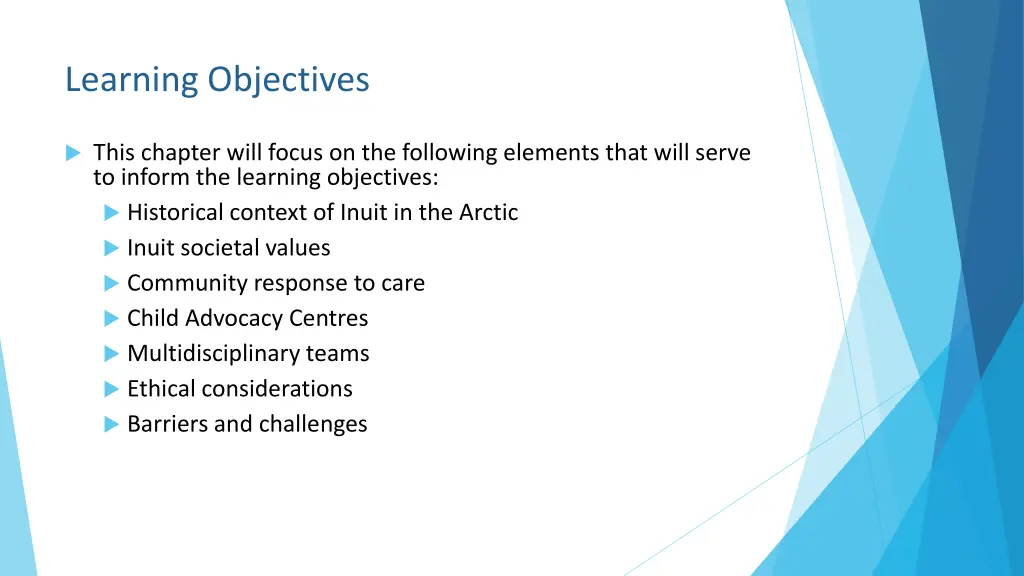 Learning Objectives

This chapter will focus on the following elements that will serve to inform the learning objectives:

Historical context of Inuit in the Arctic

Inuit societal values

Community response to care

Child Advocacy Centres

Multidisciplinary teams

Ethical considerations

Barriers and challenges